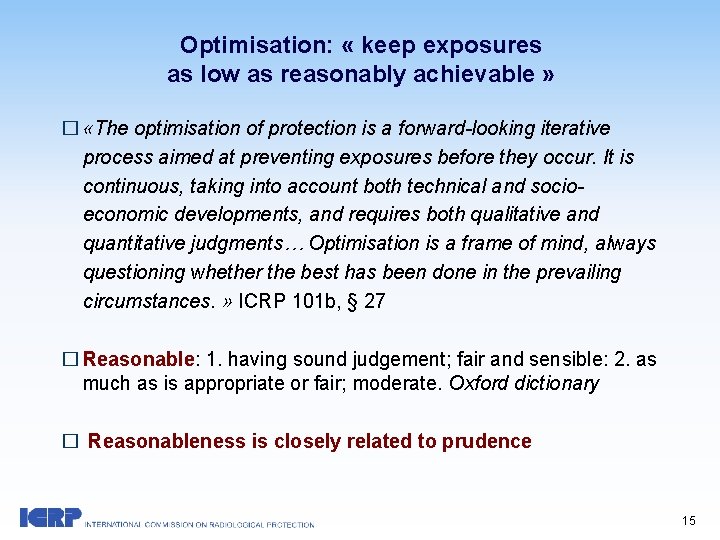 Optimisation: « keep exposures as low as reasonably achievable »

□ «The optimisation of protection is a forward-looking iterative process aimed at preventing exposures before they occur. It is continuous, taking into account both technical and socio-economic developments, and requires both qualitative and quantitative judgments… Optimisation is a frame of mind, always questioning whether the best has been done in the prevailing circumstances. » ICRP 101b, § 27

□ Reasonable: 1. having sound judgement; fair and sensible: 2. as much as is appropriate or fair; moderate. Oxford dictionary

□ Reasonableness is closely related to prudence

ICRP INTERNATIONAL COMMISSION ON RADIOLOGICAL PROTECTION

15